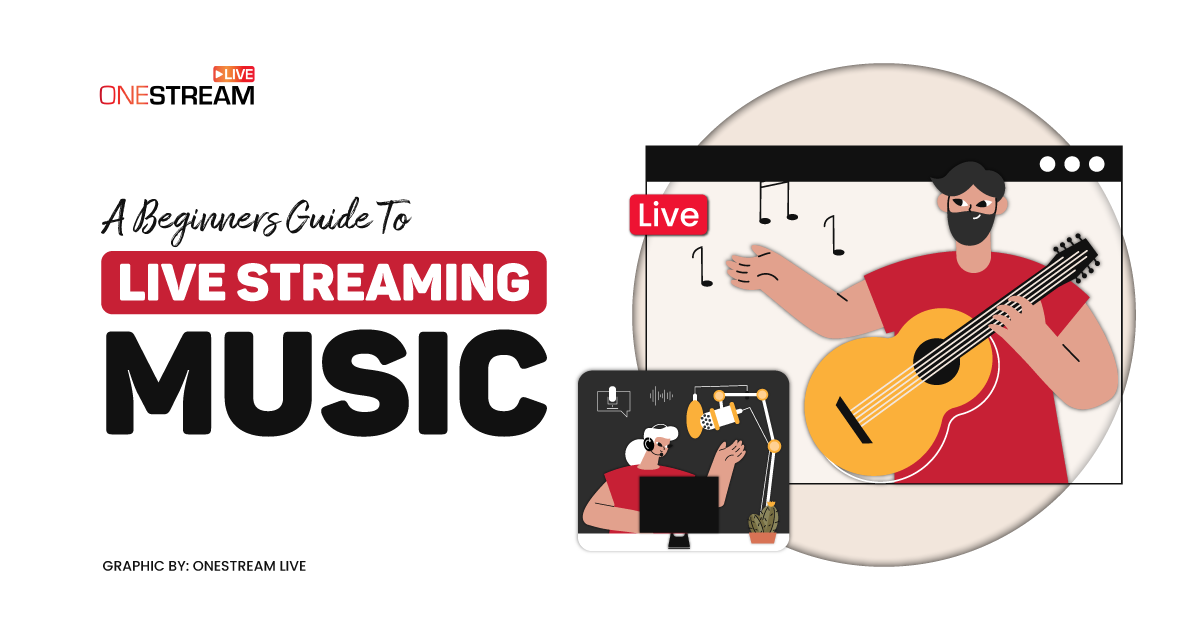 LIVE
ONESTREAM

A Beginners Guide To

LIVE STREAMING

MUSIC

Live

GRAPHIC BY: ONESTREAM LIVE